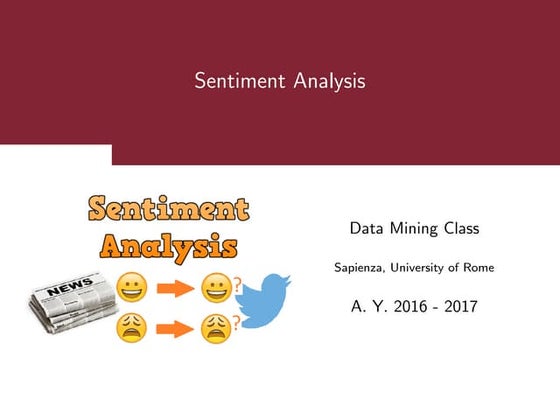 Sentiment Analysis

Sentiment Analysis

NEWS

?

?

Data Mining Class

Sapienza, University of Rome

A. Y. 2016 - 2017